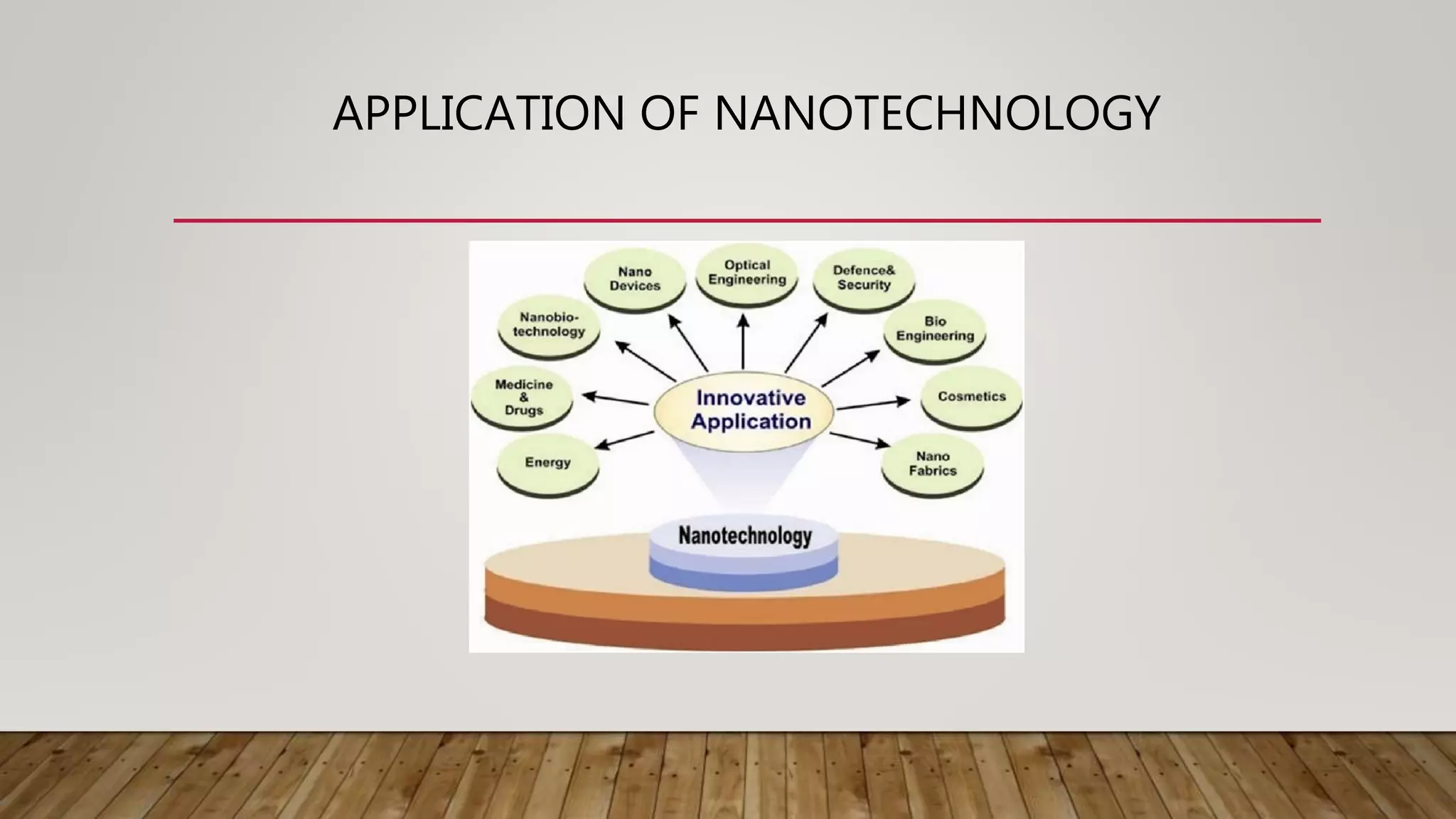 APPLICATION OF NANOTECHNOLOGY

Nano Devices

Optical Engineering

Defence& Security

Nanobio-technology

Bio Engineering

Medicine & Drugs

Innovative Application

Cosmetics

Energy

Nano Fabrics

Nanotechnology